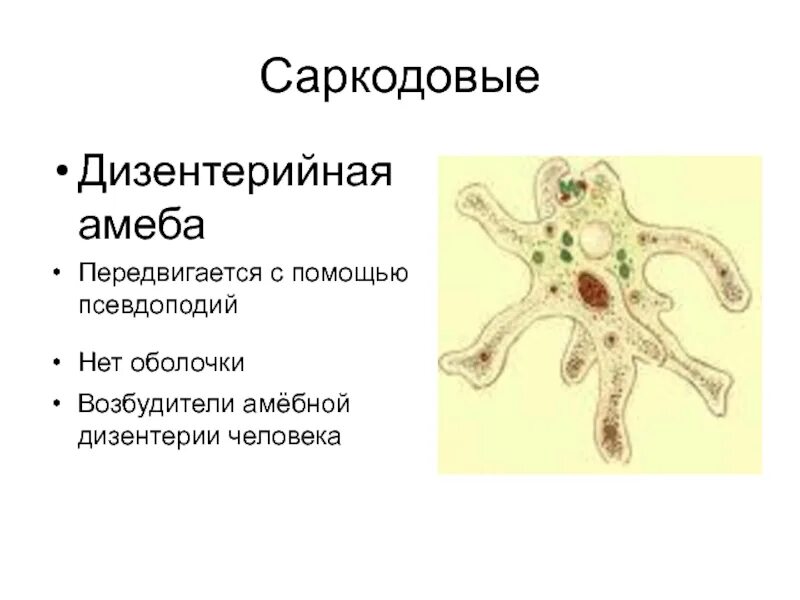 Саркодовые

• Дизентерийная амеба

• Передвигается с помощью псевдоподий

• Нет оболочки

• Возбудители амёбной дизентерии человека